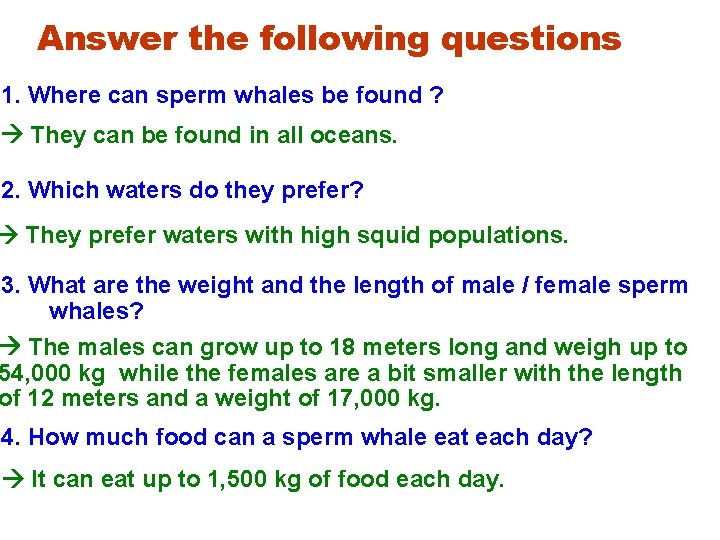 Answer the following questions

1. Where can sperm whales be found ?

→ They can be found in all oceans.

2. Which waters do they prefer?

→ They prefer waters with high squid populations.

3. What are the weight and the length of male / female sperm whales?

→ The males can grow up to 18 meters long and weigh up to 54,000 kg while the females are a bit smaller with the length of 12 meters and a weight of 17,000 kg.

4. How much food can a sperm whale eat each day?

→ It can eat up to 1,500 kg of food each day.